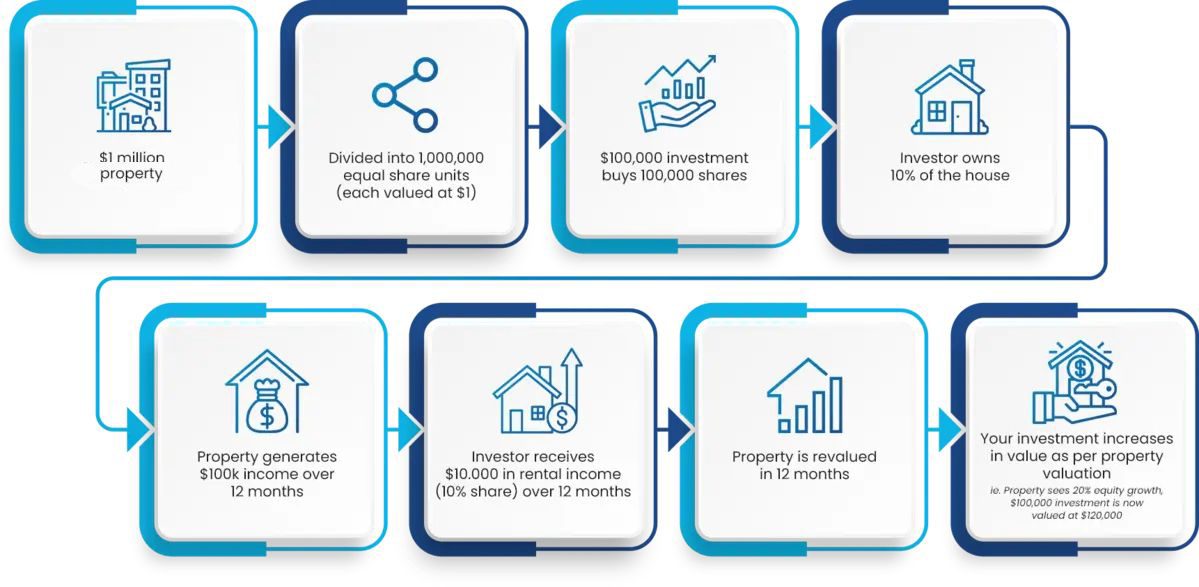 $1 million property

Divided into 1,000,000 equal share units (each valued at $1)

$100,000 investment buys 100,000 shares

Investor owns 10% of the house

Property generates $100k income over 12 months

Investor receives $10.000 in rental income (10% share) over 12 months

Property is revalued in 12 months

Your investment increases in value as per property valuation

ie. Property sees 20% equity growth, $100,000 investment is now valued at $120,000